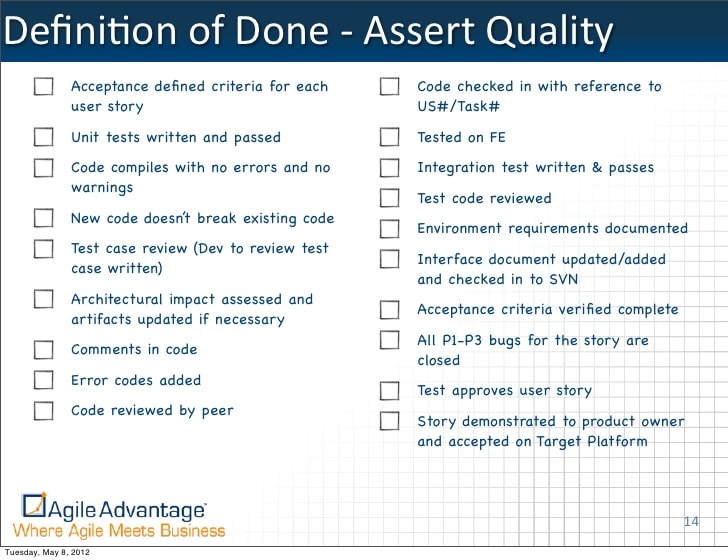 Definition of Done - Assert Quality

Acceptance defined criteria for each user story

Unit tests written and passed

Code compiles with no errors and no warnings

New code doesn't break existing code

Test case review (Dev to review test case written)

Architectural impact assessed and artifacts updated if necessary

Comments in code

Error codes added

Code reviewed by peer

Code checked in with reference to US#/Task#

Tested on FE

Integration test written & passes

Test code reviewed

Environment requirements documented

Interface document updated/added and checked in to SVN

Acceptance criteria verified complete

All P1-P3 bugs for the story are closed

Test approves user story

Story demonstrated to product owner and accepted on Target Platform

Agile Advantage
Where Agile Meets Business

14

Tuesday, May 8, 2012